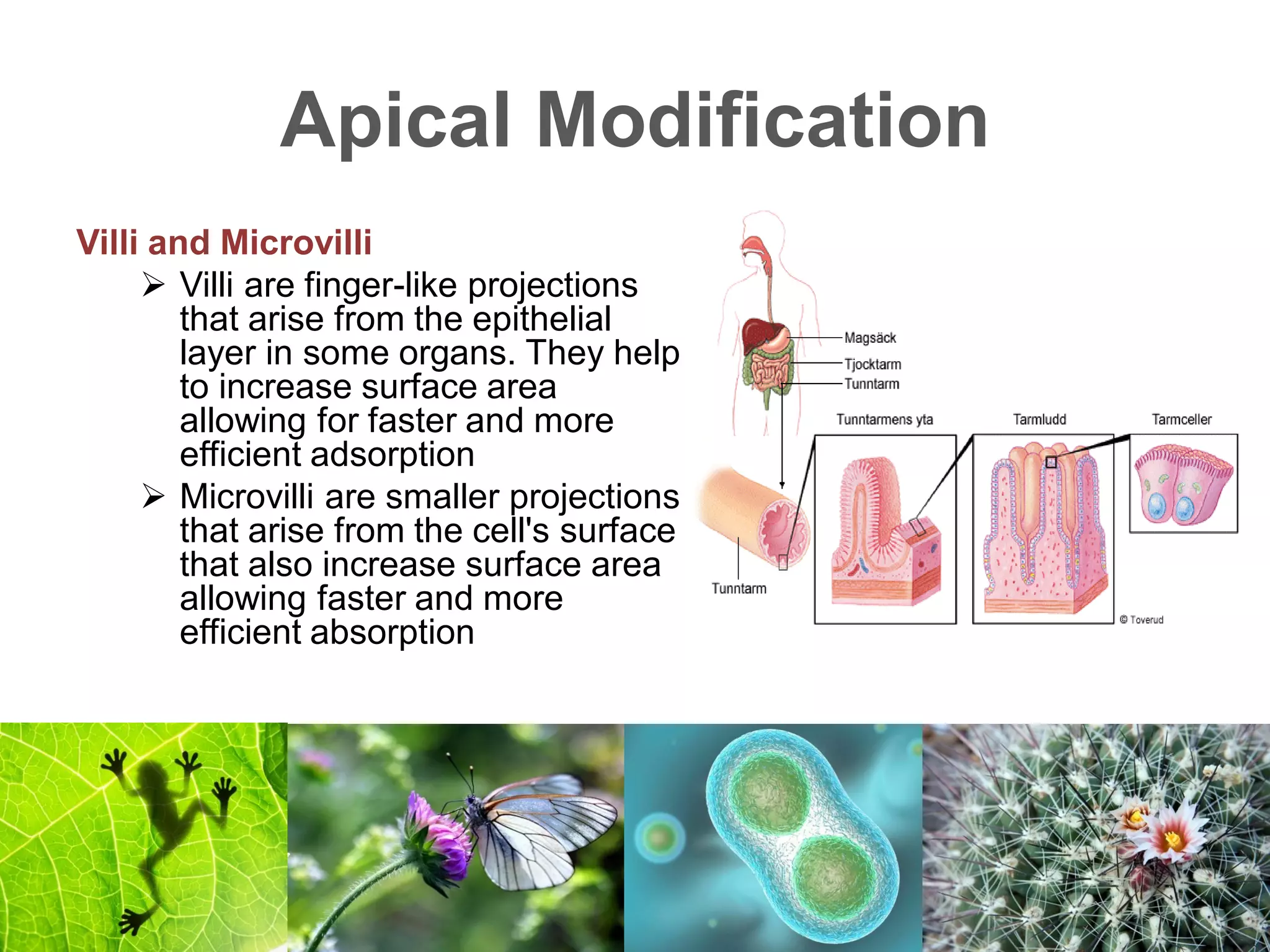 Apical Modification

Villi and Microvilli

➢ Villi are finger-like projections that arise from the epithelial layer in some organs. They help to increase surface area allowing for faster and more efficient adsorption

➢ Microvilli are smaller projections that arise from the cell's surface that also increase surface area allowing faster and more efficient absorption

Magsäck
Tjocktarm
Tunntarm
Tunntarmens yta
Tarmludd
Tarmceller
Tunntarm
© Toverud